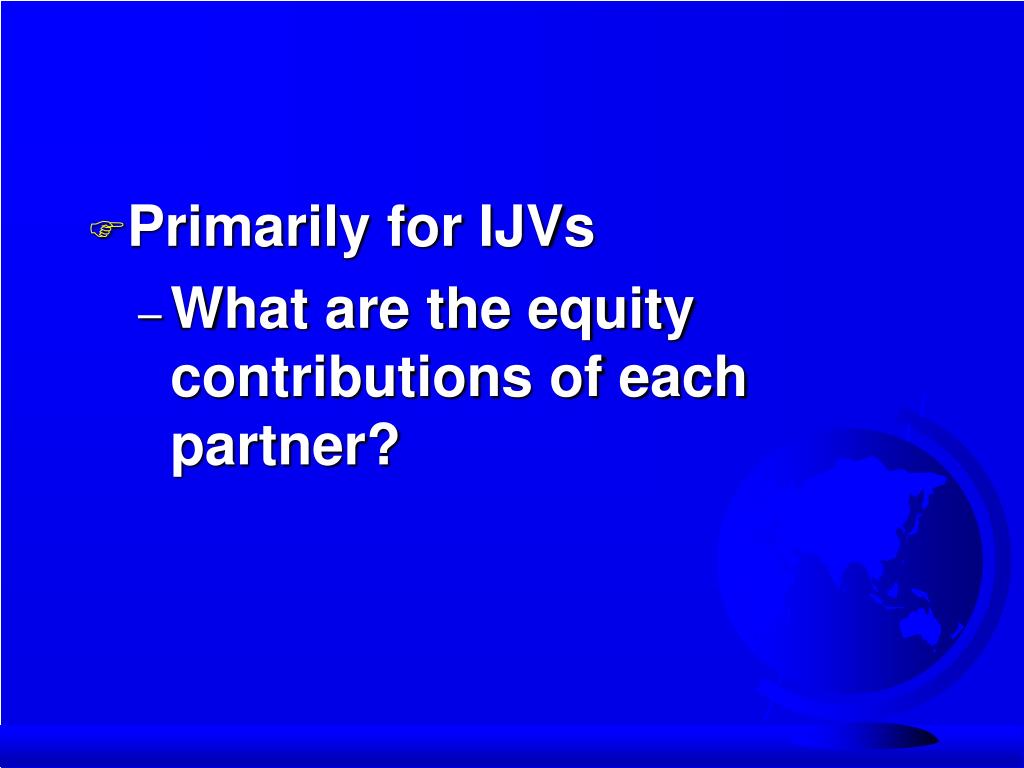 Primarily for IJVs

– What are the equity contributions of each partner?